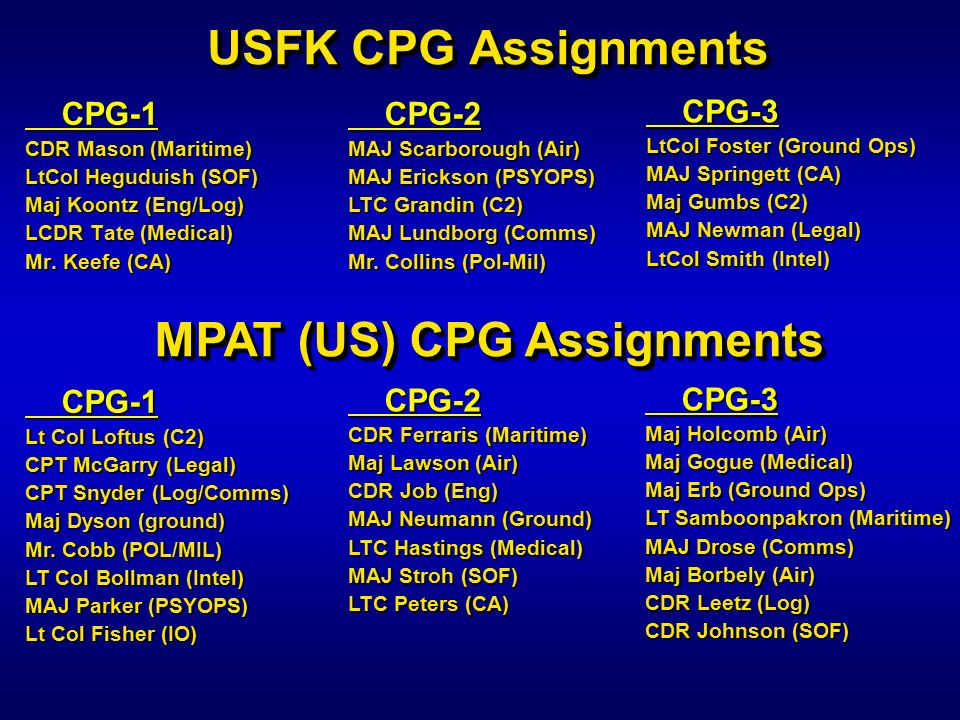 USFK CPG Assignments

CPG-1
CDR Mason (Maritime)
LtCol Heguduish (SOF)
Maj Koontz (Eng/Log)
LCDR Tate (Medical)
Mr. Keefe (CA)

CPG-2
MAJ Scarborough (Air)
MAJ Erickson (PSYOPS)
LTC Grandin (C2)
MAJ Lundborg (Comms)
Mr. Collins (Pol-Mil)

CPG-3
LtCol Foster (Ground Ops)
MAJ Springett (CA)
Maj Gumbs (C2)
MAJ Newman (Legal)
LtCol Smith (Intel)

MPAT (US) CPG Assignments

CPG-1
Lt Col Loftus (C2)
CPT McGarry (Legal)
CPT Snyder (Log/Comms)
Maj Dyson (ground)
Mr. Cobb (POL/MIL)
LT Col Bollman (Intel)
MAJ Parker (PSYOPS)
Lt Col Fisher (IO)

CPG-2
CDR Ferraris (Maritime)
Maj Lawson (Air)
CDR Job (Eng)
MAJ Neumann (Ground)
LTC Hastings (Medical)
MAJ Stroh (SOF)
LTC Peters (CA)

CPG-3
Maj Holcomb (Air)
Maj Gogue (Medical)
Maj Erb (Ground Ops)
LT Samboonpakron (Maritime)
MAJ Drose (Comms)
Maj Borbely (Air)
CDR Leetz (Log)
CDR Johnson (SOF)